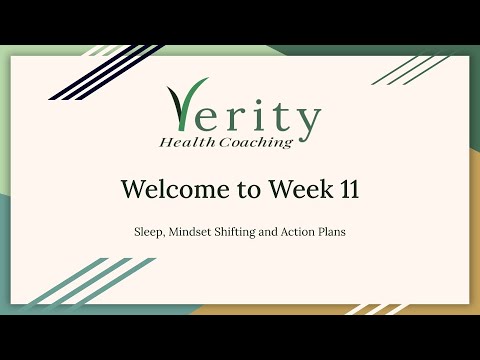 Verity
Health Coaching

Welcome to Week 11

Sleep, Mindset Shifting and Action Plans